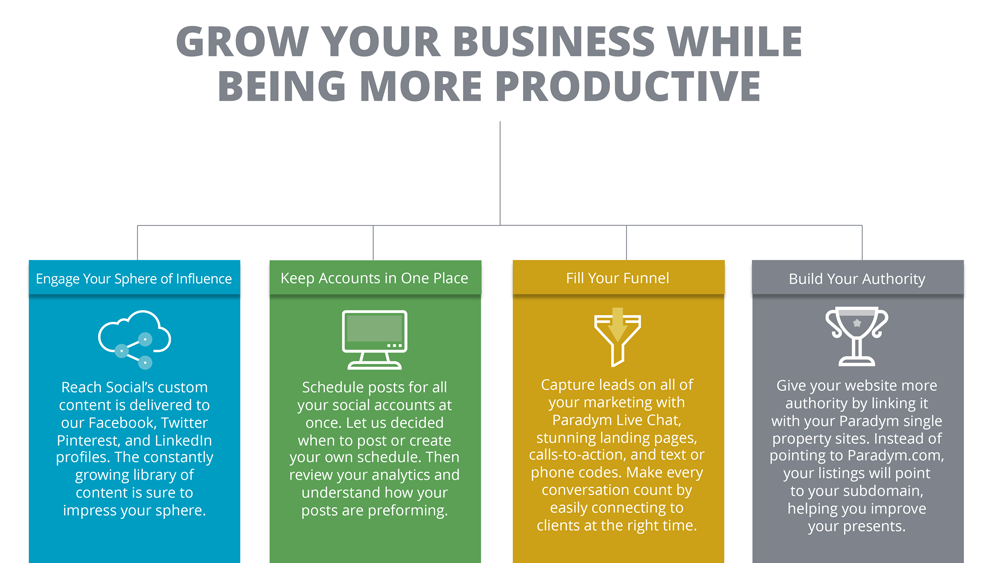 GROW YOUR BUSINESS WHILE BEING MORE PRODUCTIVE

Engage Your Sphere of Influence

Reach Social's custom content is delivered to our Facebook, Twitter Pinterest, and LinkedIn profiles. The constantly growing library of content is sure to impress your sphere.

Keep Accounts in One Place

Schedule posts for all your social accounts at once. Let us decided when to post or create your own schedule. Then review your analytics and understand how your posts are preforming.

Fill Your Funnel

Capture leads on all of your marketing with Paradym Live Chat, stunning landing pages, calls-to-action, and text or phone codes. Make every conversation count by easily connecting to clients at the right time.

Build Your Authority

Give your website more authority by linking it with your Paradym single property sites. Instead of pointing to Paradym.com, your listings will point to your subdomain, helping you improve your presents.